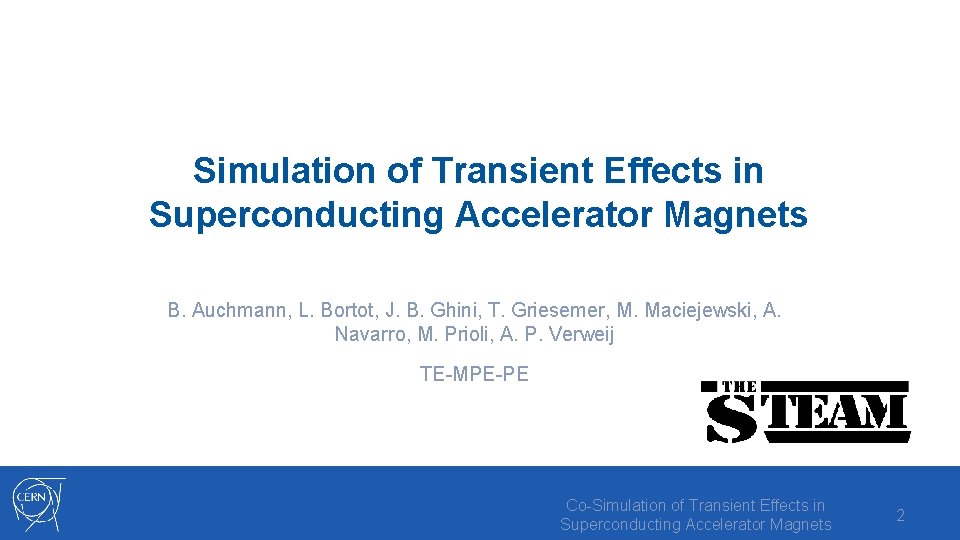 Simulation of Transient Effects in Superconducting Accelerator Magnets

B. Auchmann, L. Bortot, J. B. Ghini, T. Griesemer, M. Maciejewski, A. Navarro, M. Prioli, A. P. Verweij

TE-MPE-PE

THE STEAM

CERN

Co-Simulation of Transient Effects in Superconducting Accelerator Magnets

2